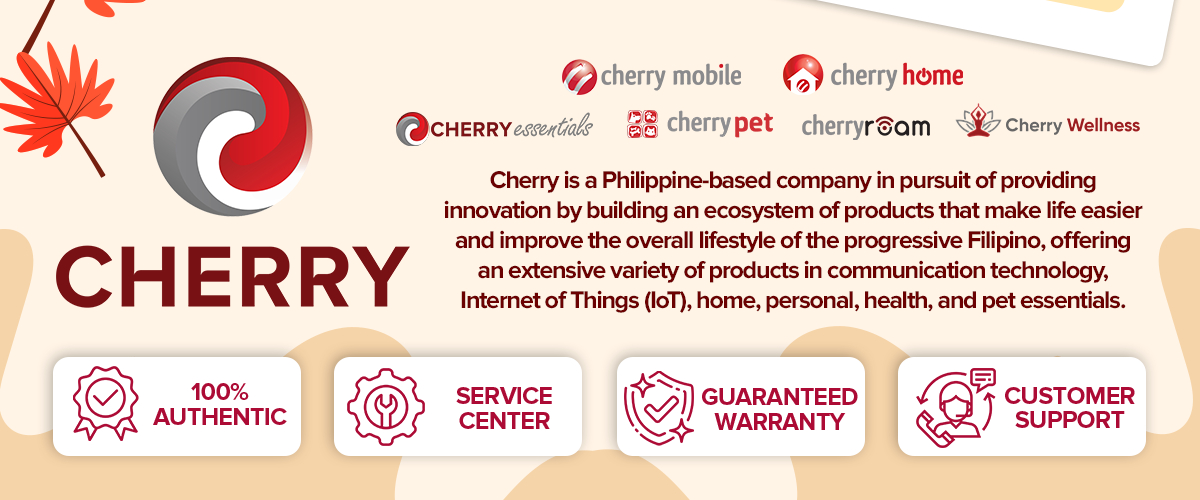 CHERRY

cherry mobile

cherry home

CHERRY essentials

cherry pet

cherryroam

Cherry Wellness

Cherry is a Philippine-based company in pursuit of providing innovation by building an ecosystem of products that make life easier and improve the overall lifestyle of the progressive Filipino, offering an extensive variety of products in communication technology, Internet of Things (IoT), home, personal, health, and pet essentials.

100% AUTHENTIC

SERVICE CENTER

GUARANTEED WARRANTY

CUSTOMER SUPPORT